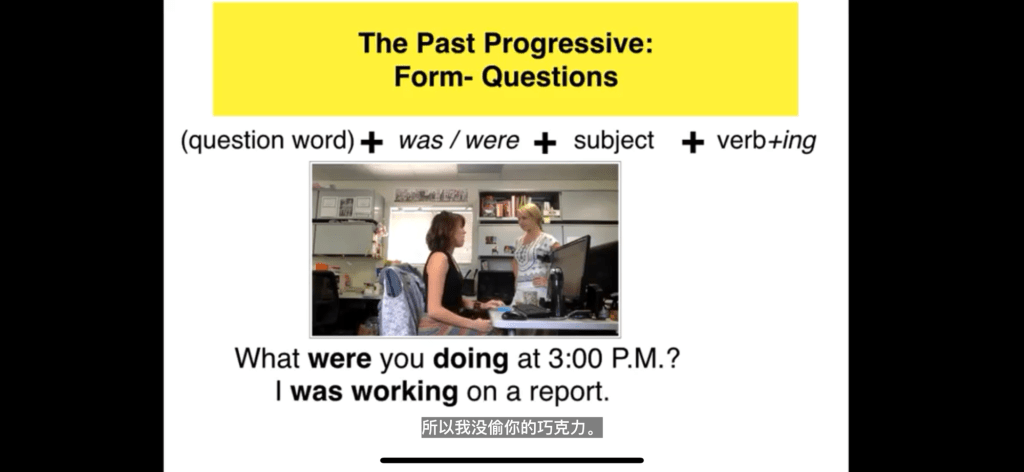 The Past Progressive:
Form- Questions

(question word) + was / were + subject + verb+ing

What were you doing at 3:00 P.M.?
I was working on a report.

所以我没偷你的巧克力。